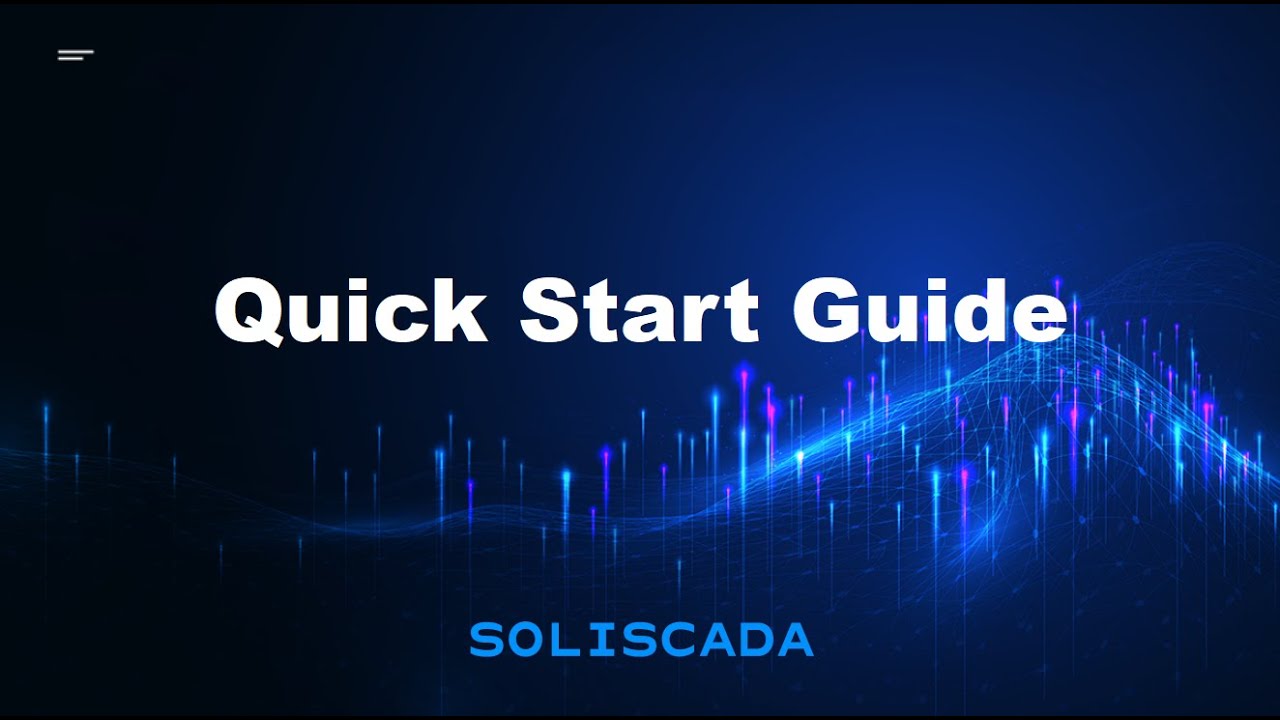 Quick Start Guide

SOLISCADA